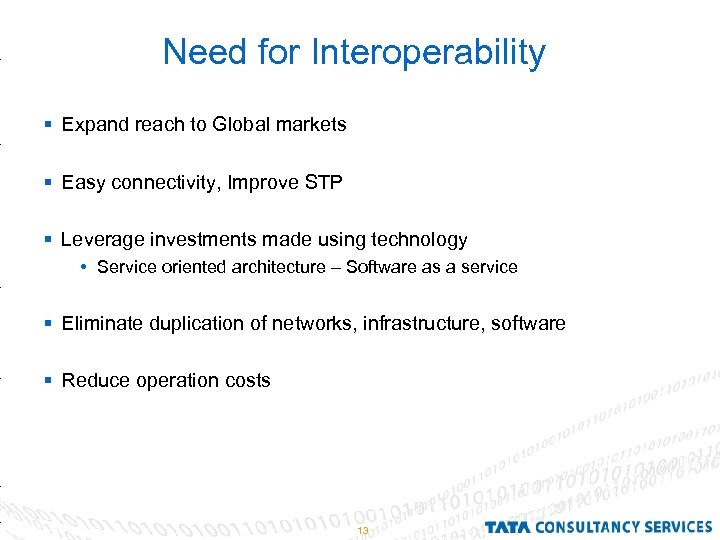 Need for Interoperability

▪ Expand reach to Global markets

▪ Easy connectivity, Improve STP

▪ Leverage investments made using technology

• Service oriented architecture – Software as a service

▪ Eliminate duplication of networks, infrastructure, software

▪ Reduce operation costs

13

TATA CONSULTANCY SERVICES